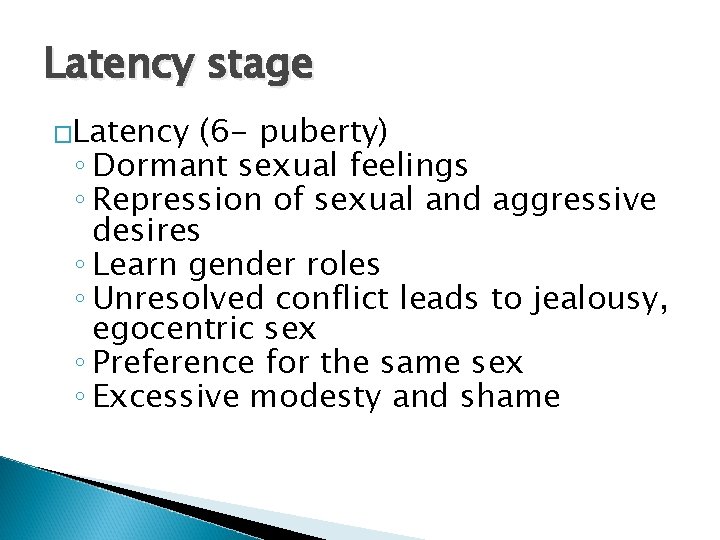 Latency stage

□Latency (6- puberty)
◦ Dormant sexual feelings
◦ Repression of sexual and aggressive desires
◦ Learn gender roles
◦ Unresolved conflict leads to jealousy, egocentric sex
◦ Preference for the same sex
◦ Excessive modesty and shame